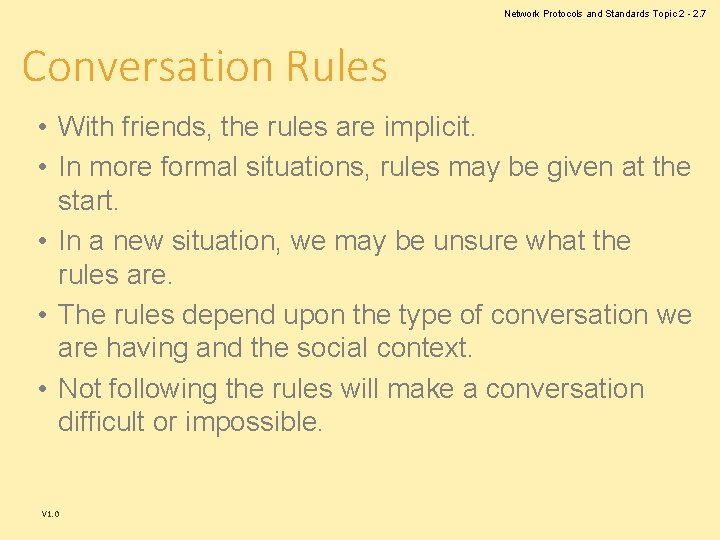 Network Protocols and Standards Topic 2 - 2.7

Conversation Rules

• With friends, the rules are implicit.
• In more formal situations, rules may be given at the start.
• In a new situation, we may be unsure what the rules are.
• The rules depend upon the type of conversation we are having and the social context.
• Not following the rules will make a conversation difficult or impossible.

V1.0